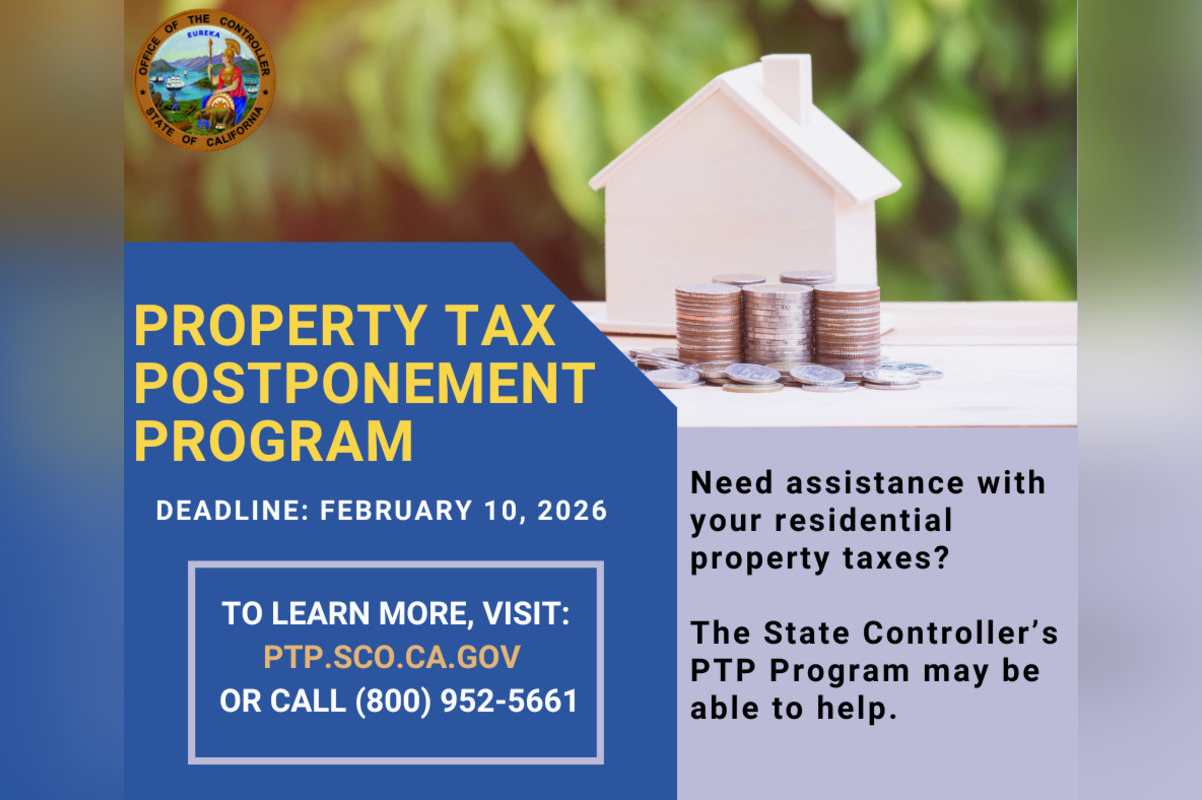 OFFICE OF THE CONTROLLER
EUREKA
STATE OF CALIFORNIA

PROPERTY TAX POSTPONEMENT PROGRAM

DEADLINE: FEBRUARY 10, 2026

TO LEARN MORE, VISIT:
PTP.SCO.CA.GOV
OR CALL (800) 952-5661

Need assistance with your residential property taxes?

The State Controller's PTP Program may be able to help.